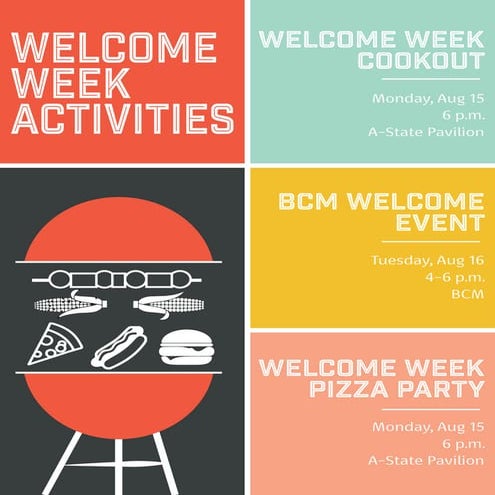 WELCOME WEEK ACTIVITIES

WELCOME WEEK COOKOUT

Monday, Aug 15
6 p.m.
A-State Pavilion

BCM WELCOME EVENT

Tuesday, Aug 16
4-6 p.m.
BCM

WELCOME WEEK PIZZA PARTY

Monday, Aug 15
6 p.m.
A-State Pavilion